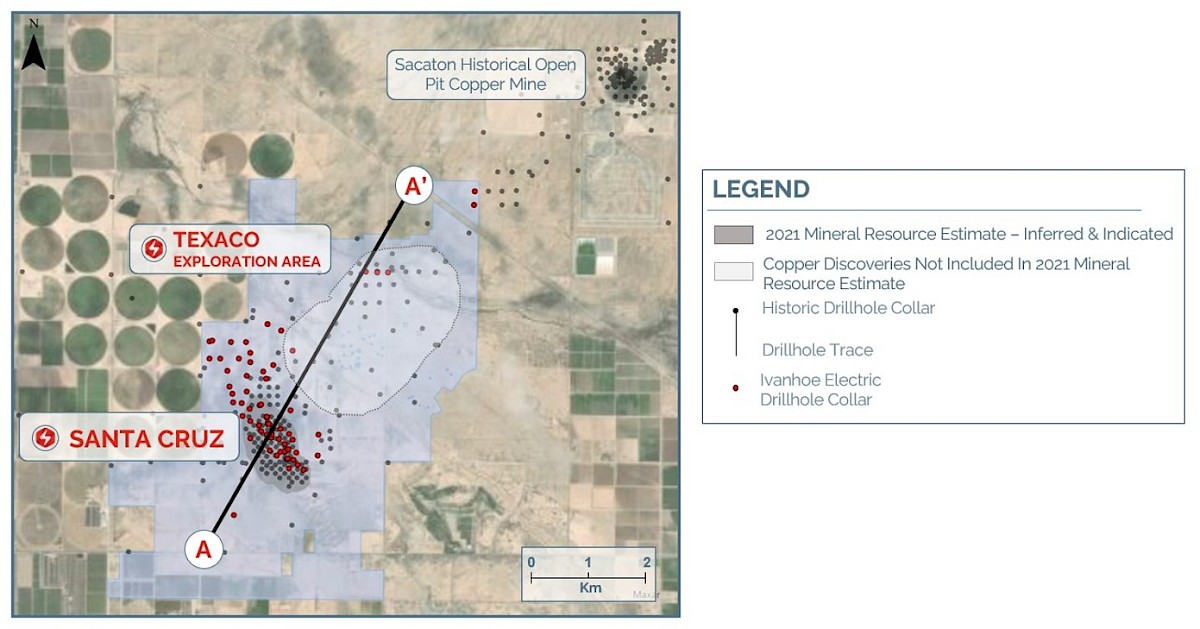 N

Sacaton Historical Open Pit Copper Mine

A'

TEXACO
EXPLORATION AREA

SANTA CRUZ

A

0 1 2
Km

Maxar

LEGEND

2021 Mineral Resource Estimate – Inferred & Indicated

Copper Discoveries Not Included In 2021 Mineral Resource Estimate

Historic Drillhole Collar

Drillhole Trace

Ivanhoe Electric Drillhole Collar